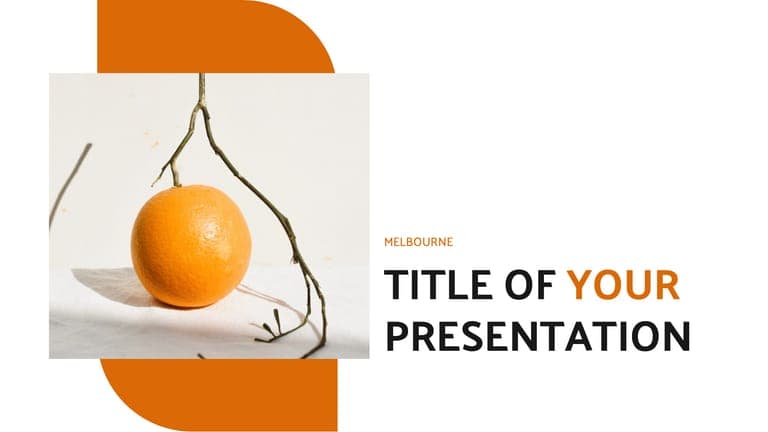 MELBOURNE

TITLE OF YOUR PRESENTATION